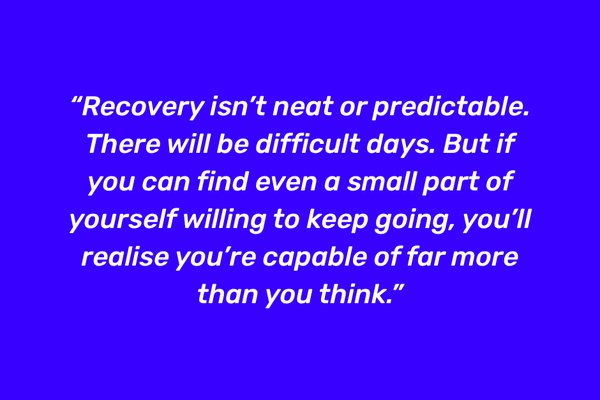 “Recovery isn’t neat or predictable. There will be difficult days. But if you can find even a small part of yourself willing to keep going, you’ll realise you’re capable of far more than you think.”